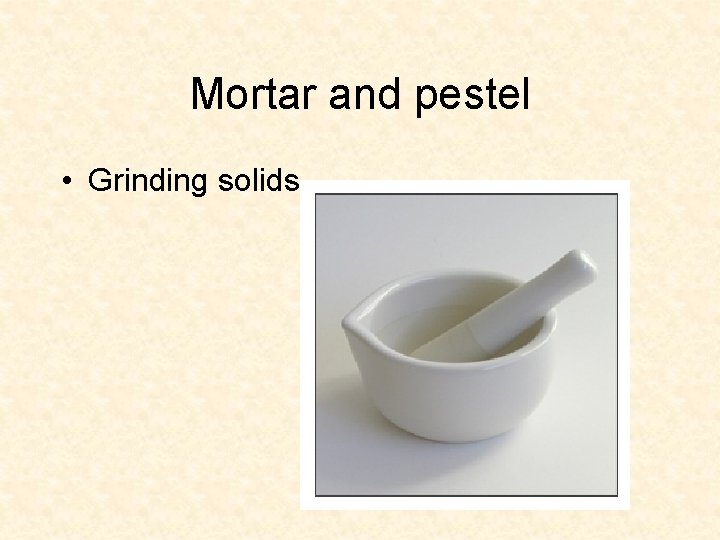 Mortar and pestel

• Grinding solids